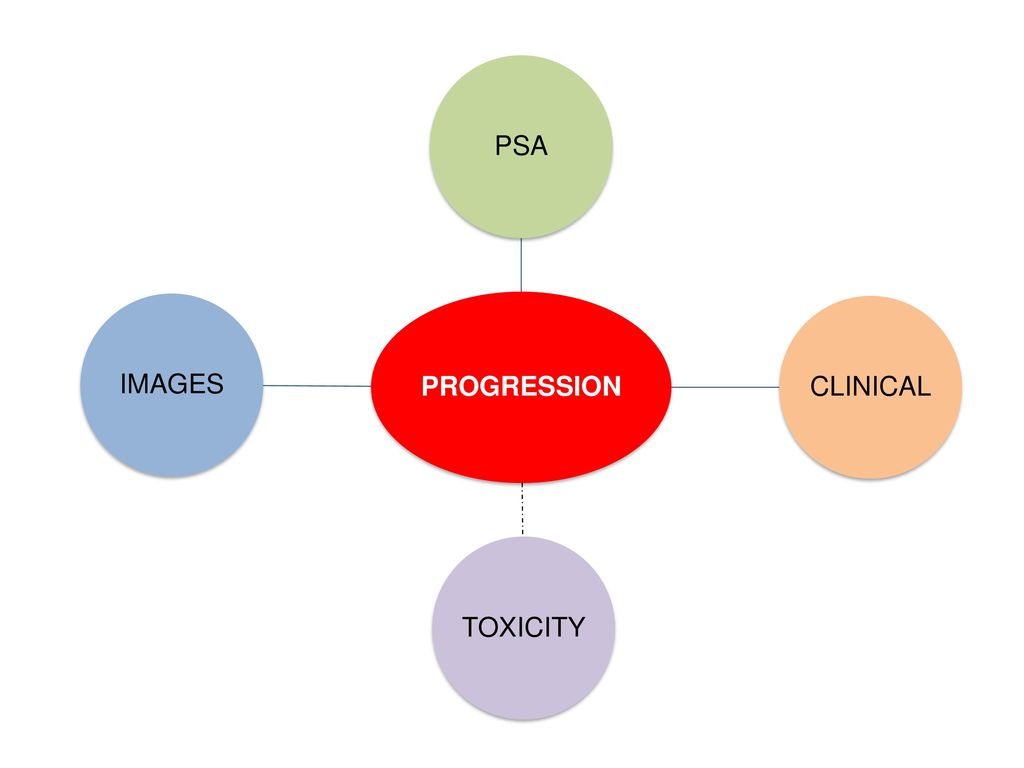 PSA

IMAGES

PROGRESSION

CLINICAL

TOXICITY